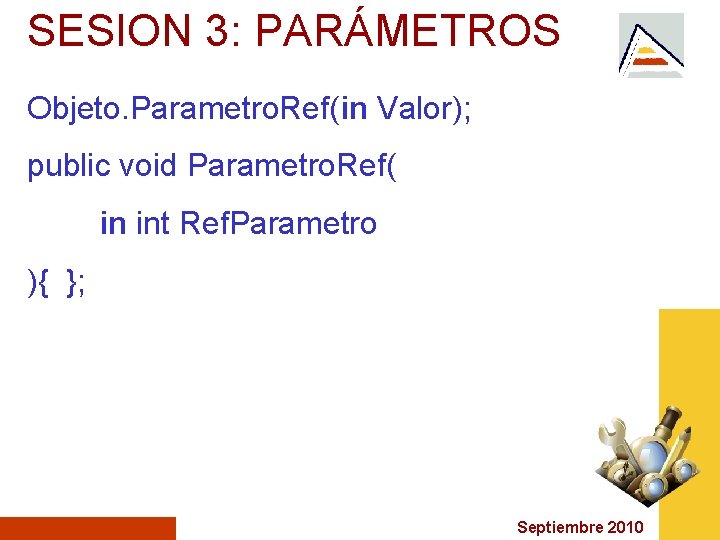 SESION 3: PARÁMETROS

Objeto.ParametroRef(in Valor);

public void ParametroRef(

in int RefParametro

){ };

Septiembre 2010